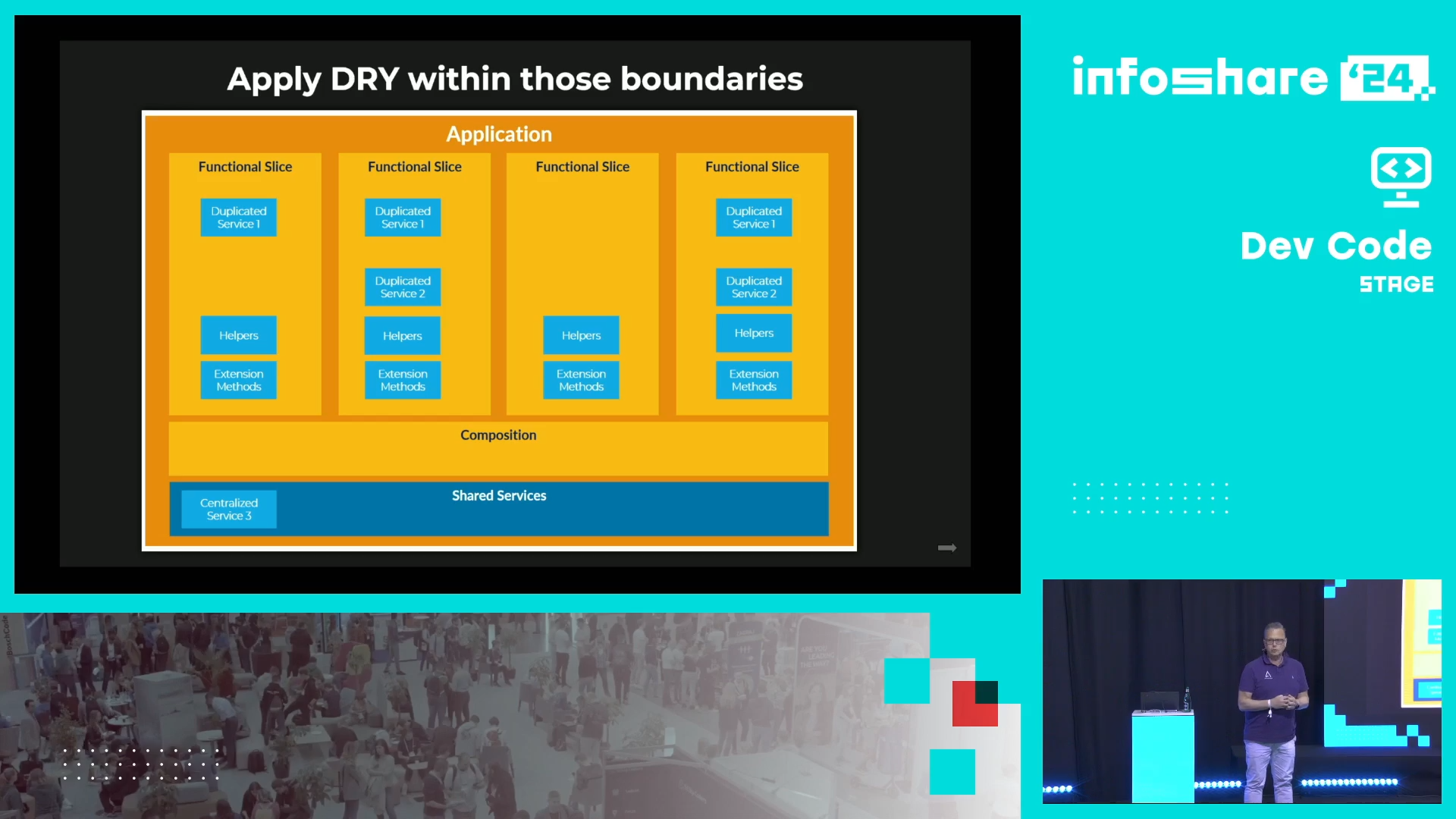 Apply DRY within those boundaries

Application

Functional Slice

Duplicated Service 1

Helpers

Extension Methods

Functional Slice

Duplicated Service 1

Duplicated Service 2

Helpers

Extension Methods

Functional Slice

Helpers

Extension Methods

Functional Slice

Duplicated Service 1

Duplicated Service 2

Helpers

Extension Methods

Composition

Shared Services

Centralized Service 3

infoshare '24

Dev Code

STAGE